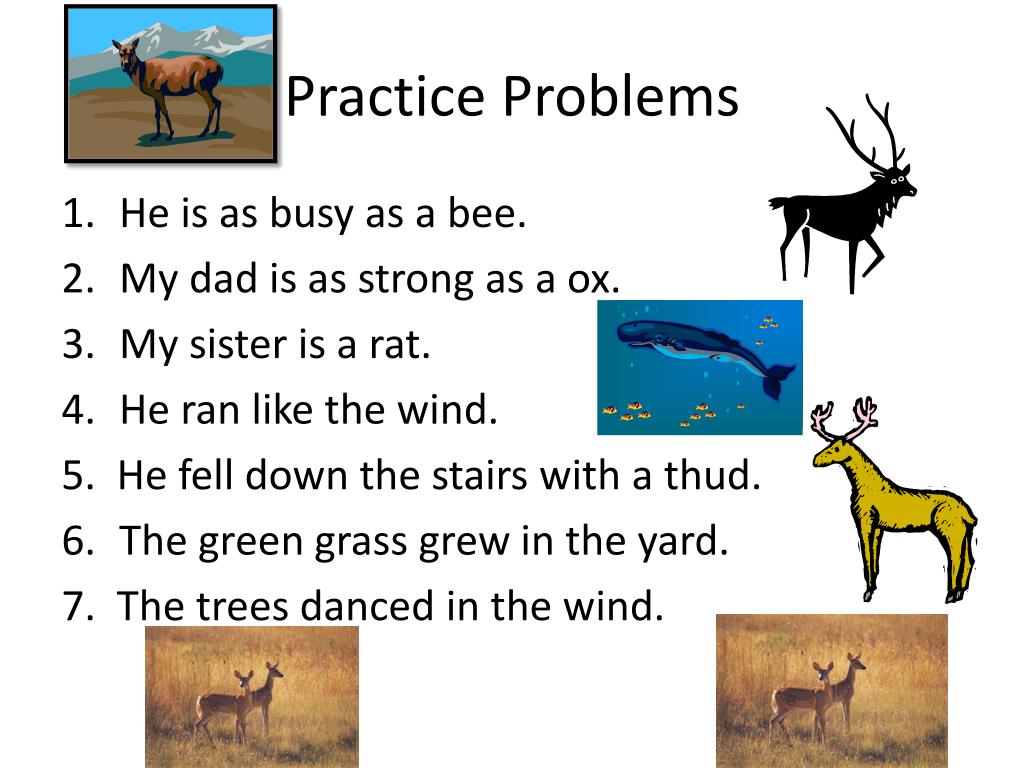 Practice Problems

1. He is as busy as a bee.
2. My dad is as strong as a ox.
3. My sister is a rat.
4. He ran like the wind.
5. He fell down the stairs with a thud.
6. The green grass grew in the yard.
7. The trees danced in the wind.